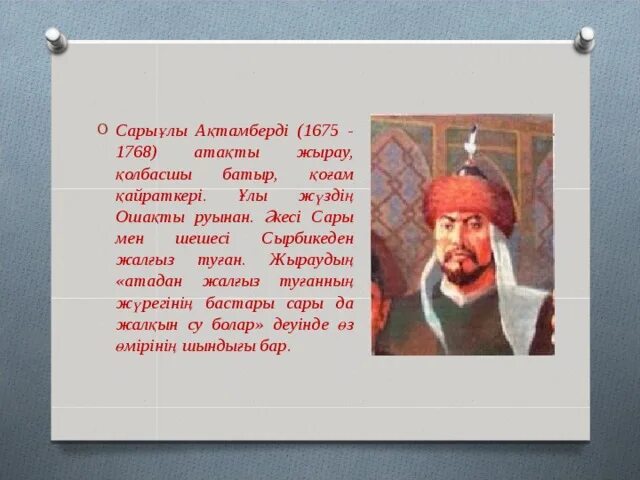 Сарыұлы Ақтамберді (1675 - 1768) атақты жырау, қолбасшы батыр, қоғам қайраткері. Ұлы жүздің Ошақты руынан. Әкесі Сары мен шешесі Сырбикеден жалғыз туған. Жыраудың «атадан жалғыз туғанның жүрегінің бастары сары да жалқын су болар» деуінде өз өмірінің шындығы бар.